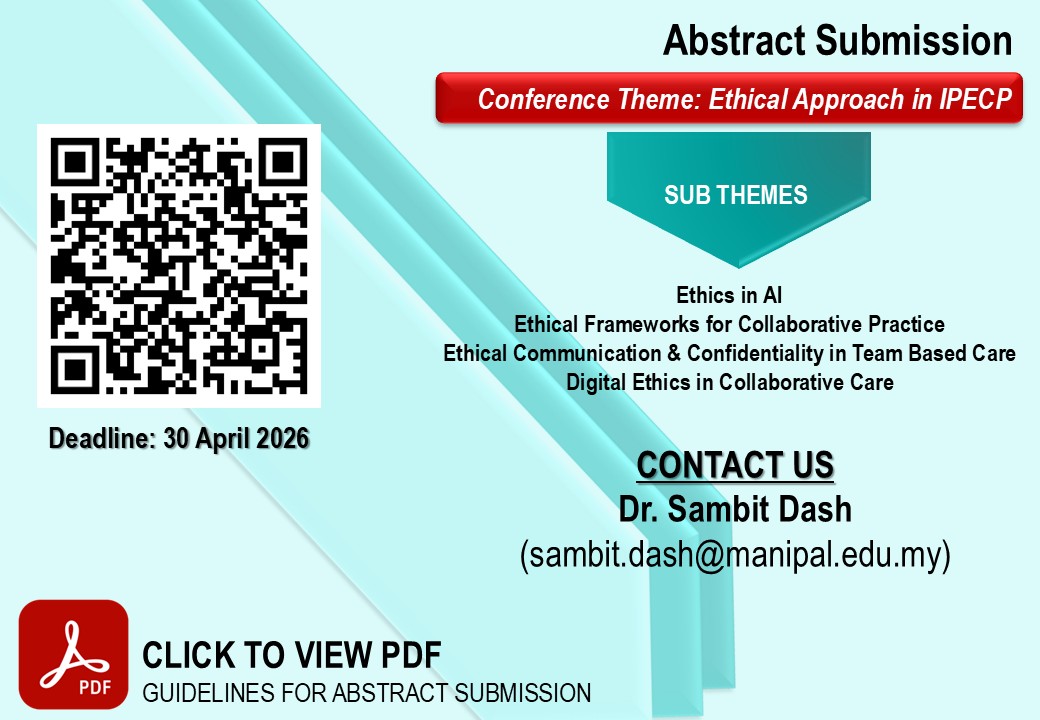 Abstract Submission

Conference Theme: Ethical Approach in IPECP

SUB THEMES

Ethics in AI
Ethical Frameworks for Collaborative Practice
Ethical Communication & Confidentiality in Team Based Care
Digital Ethics in Collaborative Care

Deadline: 30 April 2026

CONTACT US
Dr. Sambit Dash
(sambit.dash@manipal.edu.my)

PDF

CLICK TO VIEW PDF
GUIDELINES FOR ABSTRACT SUBMISSION